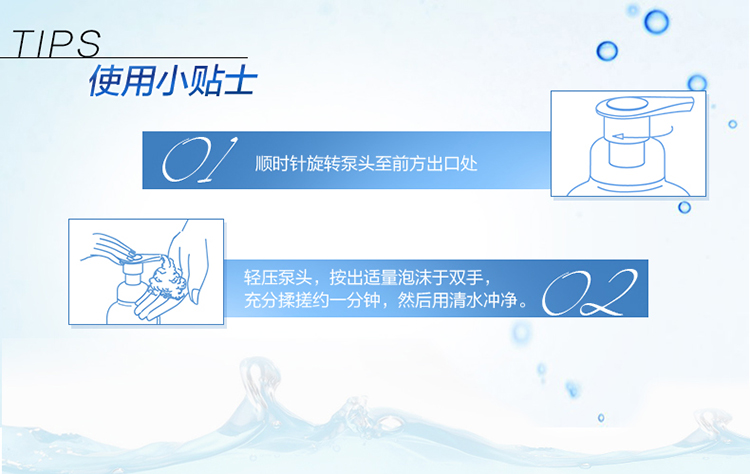 TIPS
使用小贴士

01 顺时针旋转泵头至前方出口处

轻压泵头，按出适量泡沫于双手，充分揉搓约一分钟，然后用清水冲净。 02